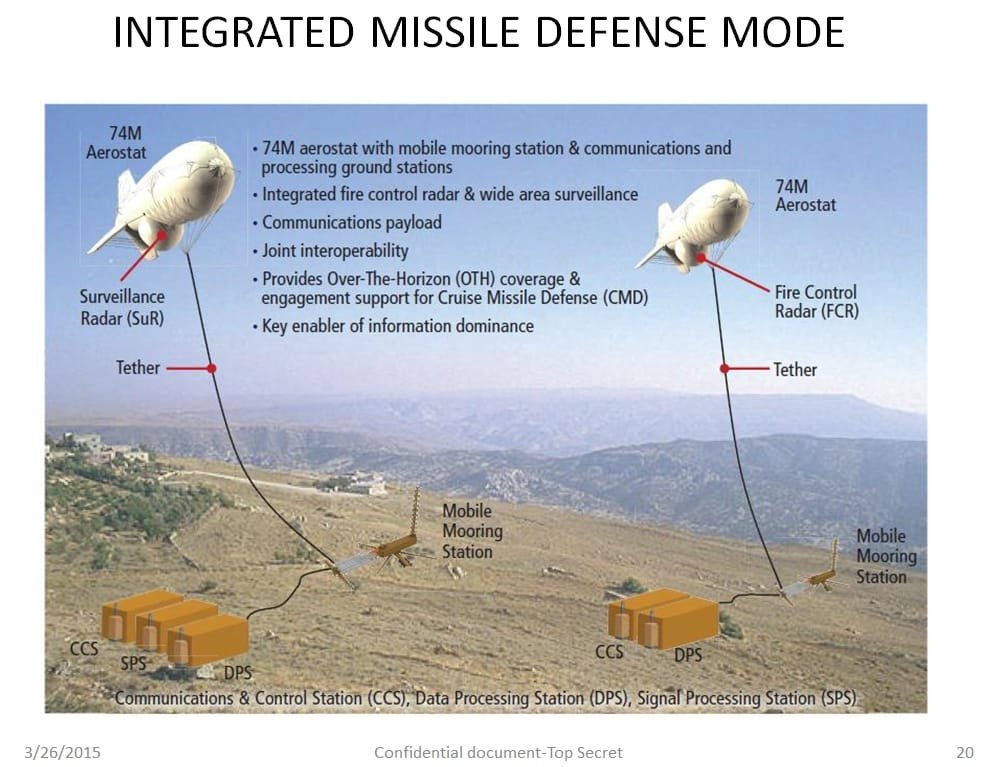 INTEGRATED MISSILE DEFENSE MODE

74M Aerostat

• 74M aerostat with mobile mooring station & communications and processing ground stations
• Integrated fire control radar & wide area surveillance
• Communications payload
• Joint interoperability
• Provides Over-The-Horizon (OTH) coverage & engagement support for Cruise Missile Defense (CMD)
• Key enabler of information dominance

74M Aerostat

Surveillance Radar (SuR)

Fire Control Radar (FCR)

Tether

Tether

Mobile Mooring Station

Mobile Mooring Station

CCS
SPS
DPS

CCS
DPS

Communications & Control Station (CCS), Data Processing Station (DPS), Signal Processing Station (SPS)

3/26/2015

Confidential document-Top Secret

20